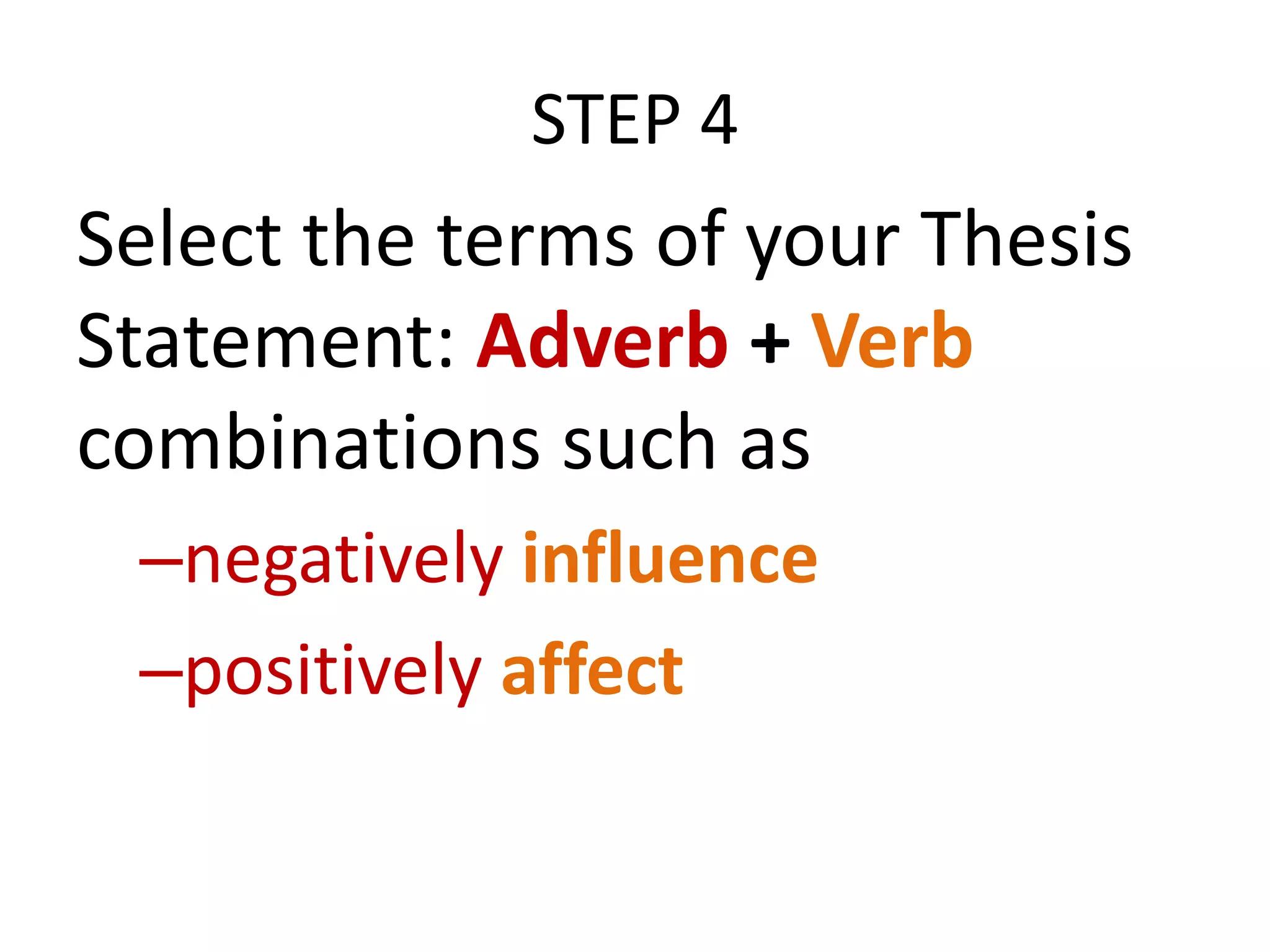 STEP 4

Select the terms of your Thesis Statement: Adverb + Verb combinations such as

–negatively influence

–positively affect